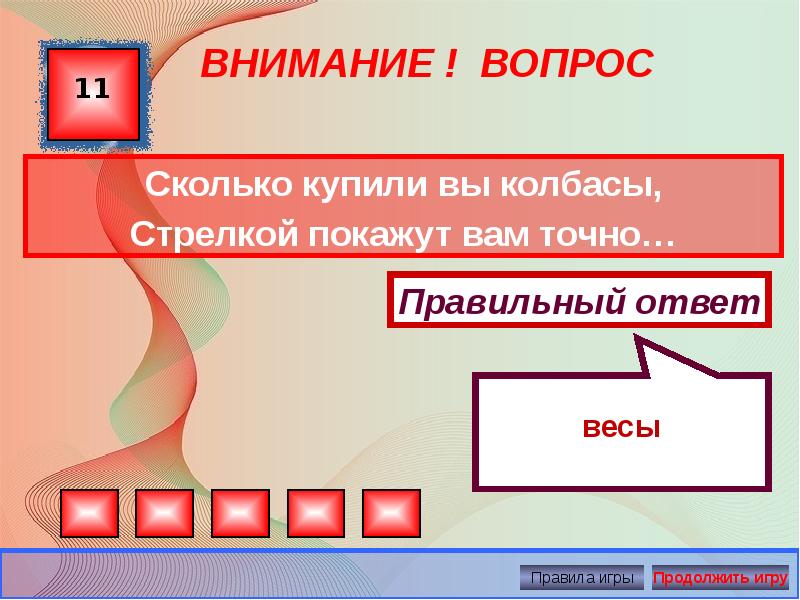 11

ВНИМАНИЕ ! ВОПРОС

Сколько купили вы колбасы,
Стрелкой покажут вам точно…

Правильный ответ

весы

Правила игры
Продолжить игру